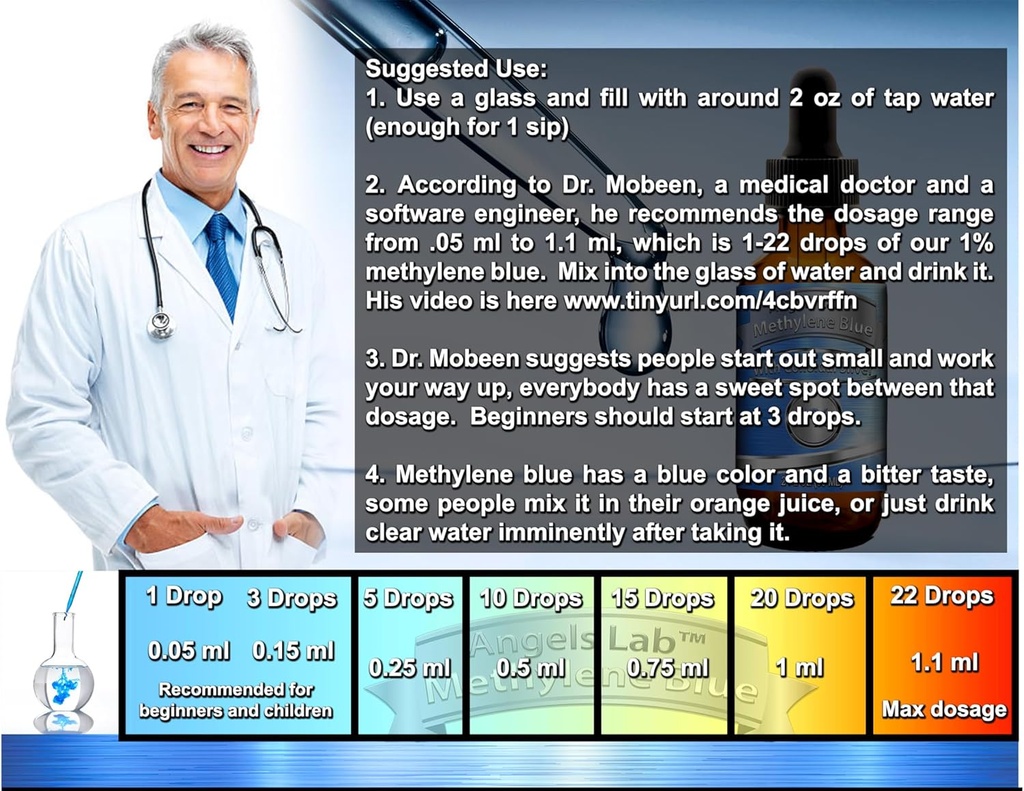 Suggested Use:
1. Use a glass and fill with around 2 oz of tap water (enough for 1 sip)

2. According to Dr. Mobeen, a medical doctor and a software engineer, he recommends the dosage range from .05 ml to 1.1 ml, which is 1-22 drops of our 1% methylene blue. Mix into the glass of water and drink it. His video is here www.tinyurl.com/4cbvrffn

3. Dr. Mobeen suggests people start out small and work your way up, everybody has a sweet spot between that dosage. Beginners should start at 3 drops.

4. Methylene blue has a blue color and a bitter taste, some people mix it in their orange juice, or just drink clear water imminently after taking it.

Methylene Blue

| 1 Drop | 3 Drops | 5 Drops | 10 Drops | 15 Drops | 20 Drops | 22 Drops |
|---|---|---|---|---|---|---|
| 0.05 ml | 0.15 ml | 0.25 ml | 0.5 ml | 0.75 ml | 1 ml | 1.1 ml |
| Recommended for beginners and children | | | | | | Max dosage |

Angels Lab™
Methylene Blue